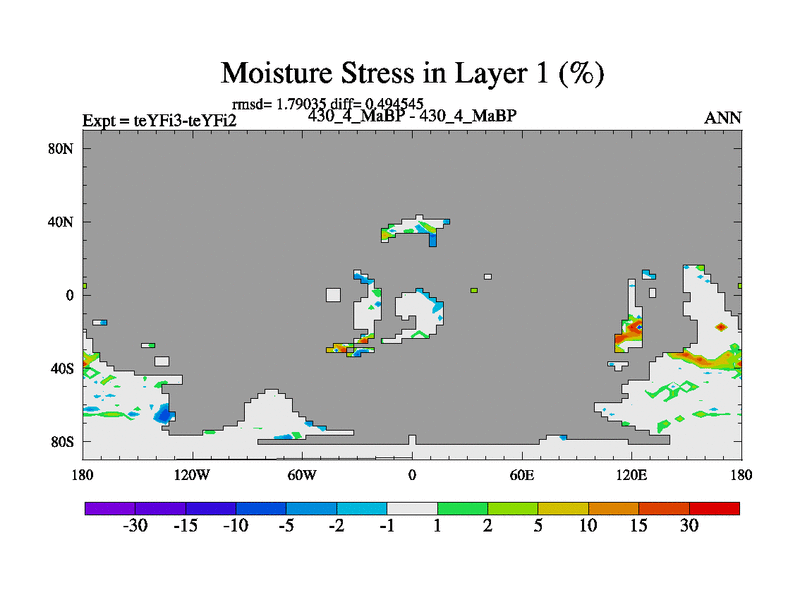 Moisture Stress in Layer 1 (%)

rmsd= 1.79035 diff= 0.494545

Expt = teYFi3-teYFi2

430_4_MaBP - 430_4_MaBP

ANN

80N
40N
0
40S
80S

180
120W
60W
0
60E
120E
180

-30 -15 -10 -5 -2 -1 1 2 5 10 15 30